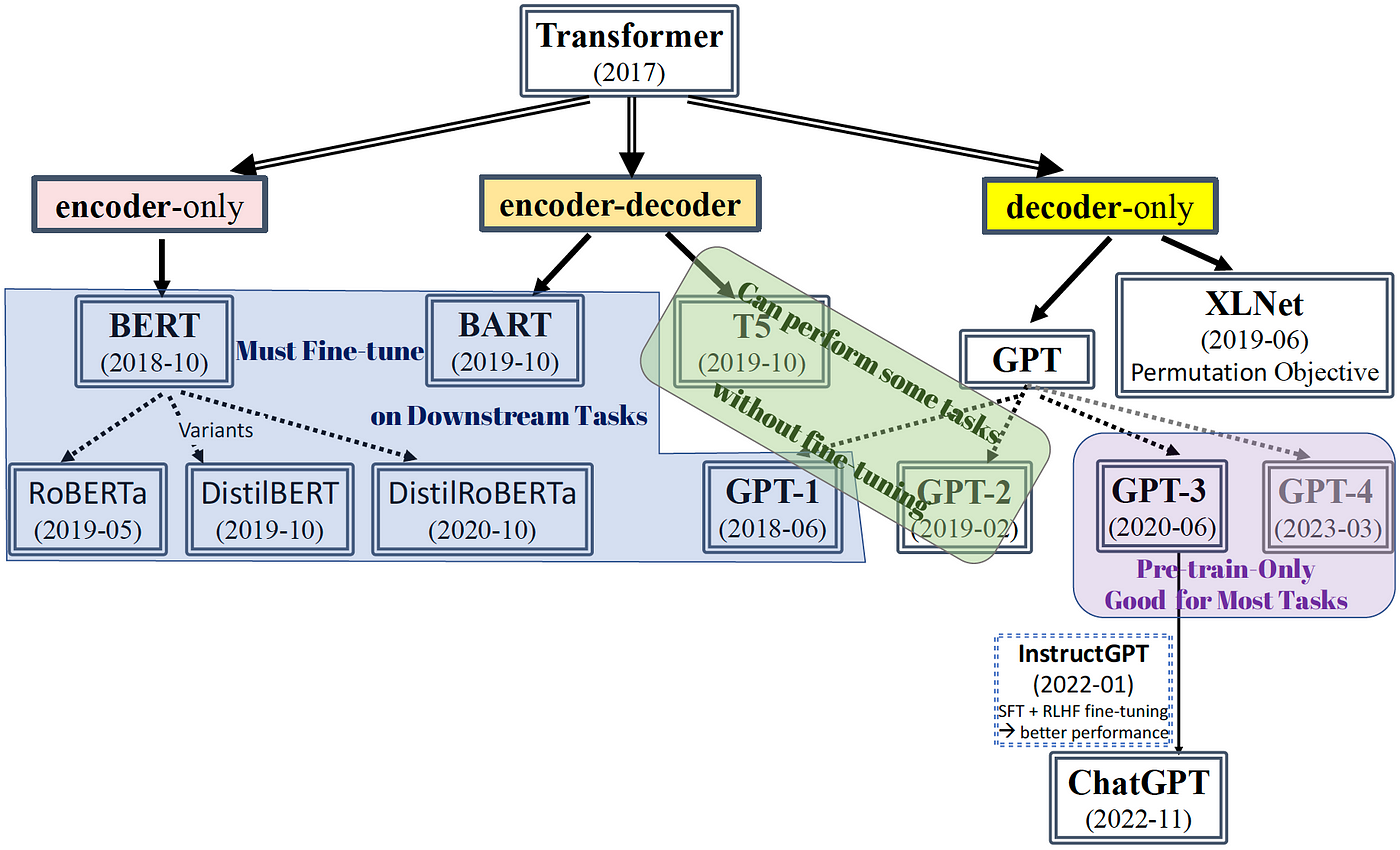 Transformer
(2017)

encoder-only

encoder-decoder

decoder-only

BERT
(2018-10)

Must Fine-tune on Downstream Tasks

BART
(2019-10)

T5
(2019-10)

Can perform some tasks without fine-tuning

GPT

XLNet
(2019-06)
Permutation Objective

Variants

RoBERTa
(2019-05)

DistilBERT
(2019-10)

DistilRoBERTa
(2020-10)

GPT-1
(2018-06)

GPT-2
(2019-02)

GPT-3
(2020-06)

GPT-4
(2023-03)

Pre-train-Only
Good for Most Tasks

InstructGPT
(2022-01)
SFT + RLHF fine-tuning
→ better performance

ChatGPT
(2022-11)